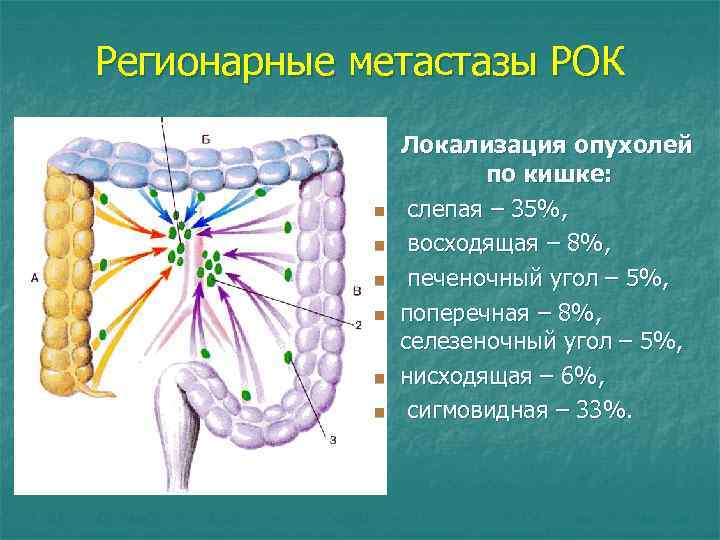 Регионарные метастазы РОК

Б
А
В
2
3

Локализация опухолей по кишке:

слепая – 35%,
восходящая – 8%,
печеночный угол – 5%,
поперечная – 8%, селезеночный угол – 5%,
нисходящая – 6%,
сигмовидная – 33%.